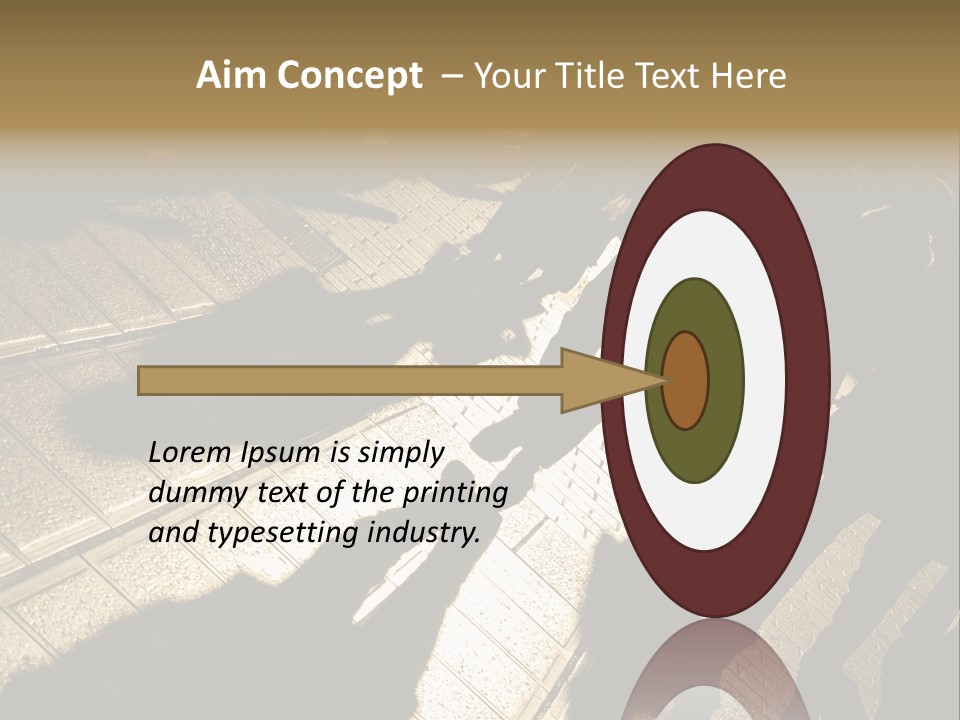 Aim Concept – Your Title Text Here

Lorem Ipsum is simply dummy text of the printing and typesetting industry.